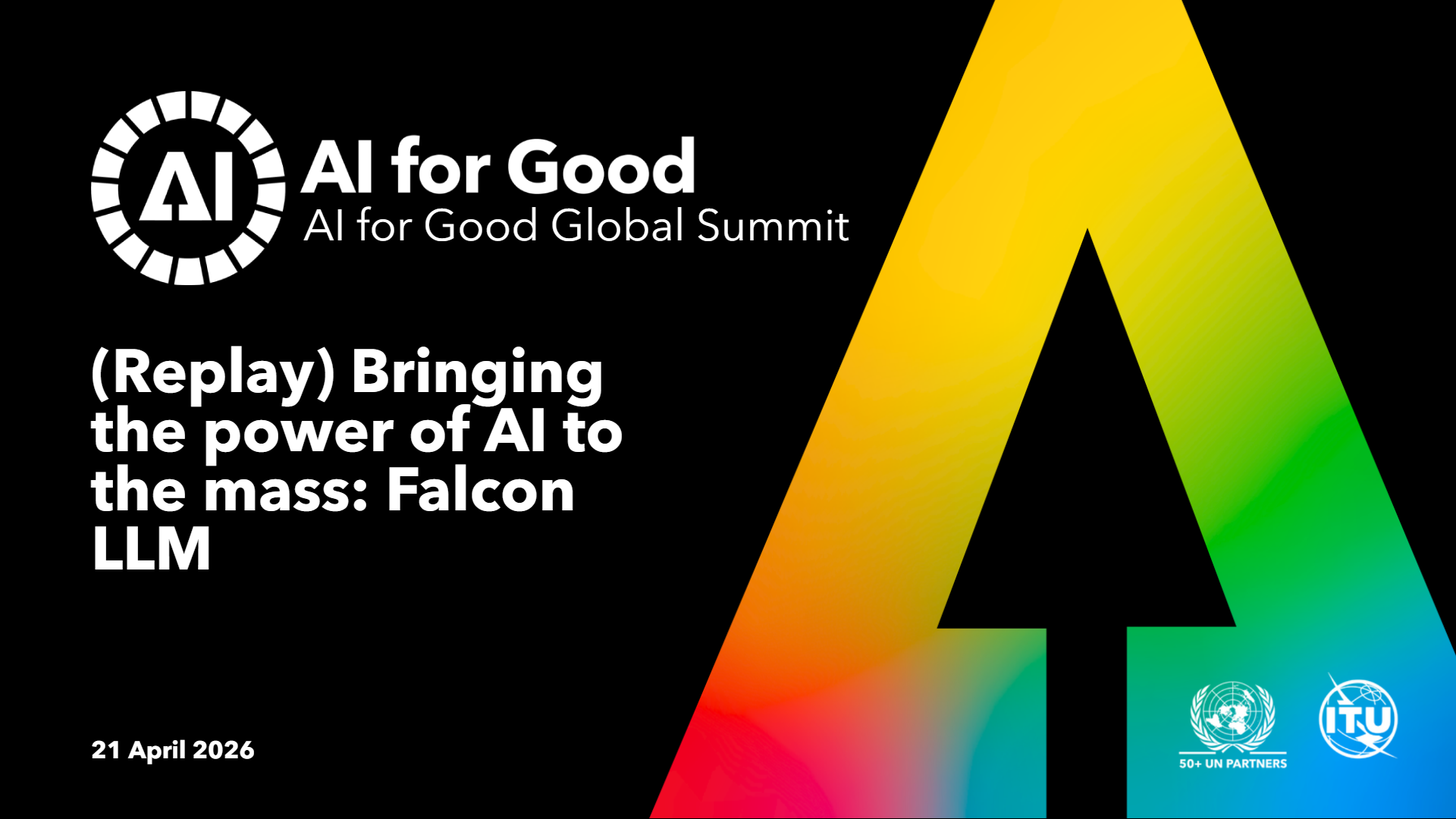 AI

AI for Good
AI for Good Global Summit

(Replay) Bringing the power of AI to the mass: Falcon LLM

21 April 2026

50+ UN PARTNERS

ITU